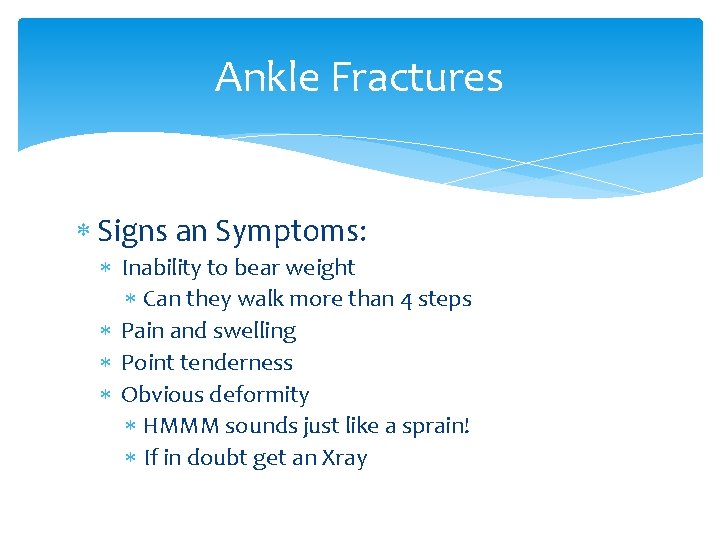 Ankle Fractures

* Signs an Symptoms:
  * Inability to bear weight
    * Can they walk more than 4 steps
  * Pain and swelling
  * Point tenderness
  * Obvious deformity
    * HMMM sounds just like a sprain!
    * If in doubt get an Xray